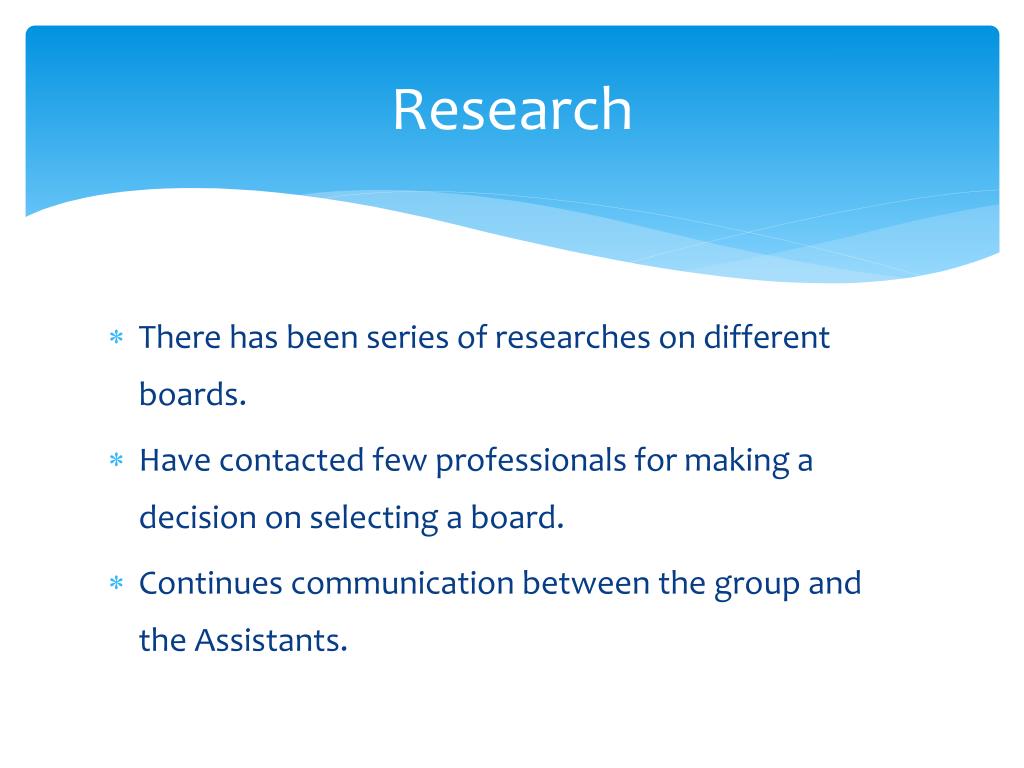 Research

* There has been series of researches on different boards.
* Have contacted few professionals for making a decision on selecting a board.
* Continues communication between the group and the Assistants.